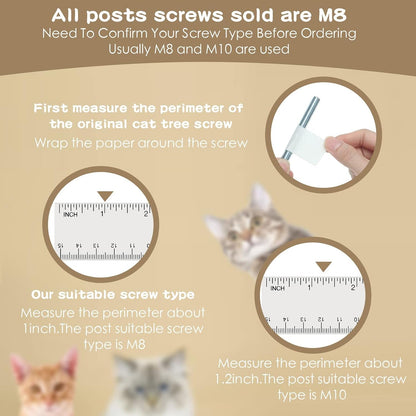 All posts screws sold are M8
Need To Confirm Your Screw Type Before Ordering
Usually M8 and M10 are used

First measure the perimeter of the original cat tree screw
Wrap the paper around the screw

INCH 1 2
15 14 13 12 11 10

Our suitable screw type
Measure the perimeter about 1inch.The post suitable screw type is M8

INCH 1 2
15 14 13 12 11 10

Measure the perimeter about 1.2inch.The post suitable screw type is M10